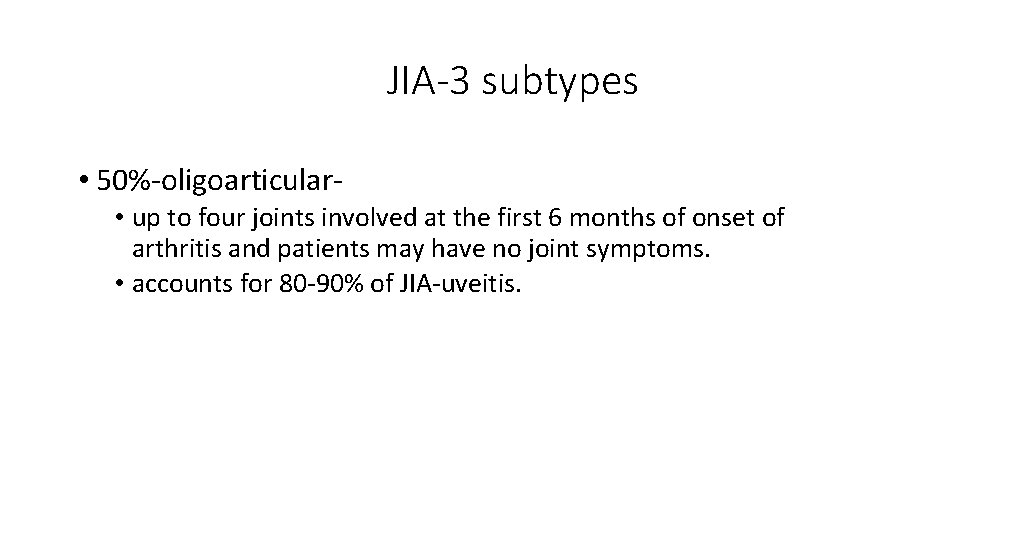 JIA-3 subtypes

• 50%-oligoarticular-

• up to four joints involved at the first 6 months of onset of arthritis and patients may have no joint symptoms.
• accounts for 80-90% of JIA-uveitis.